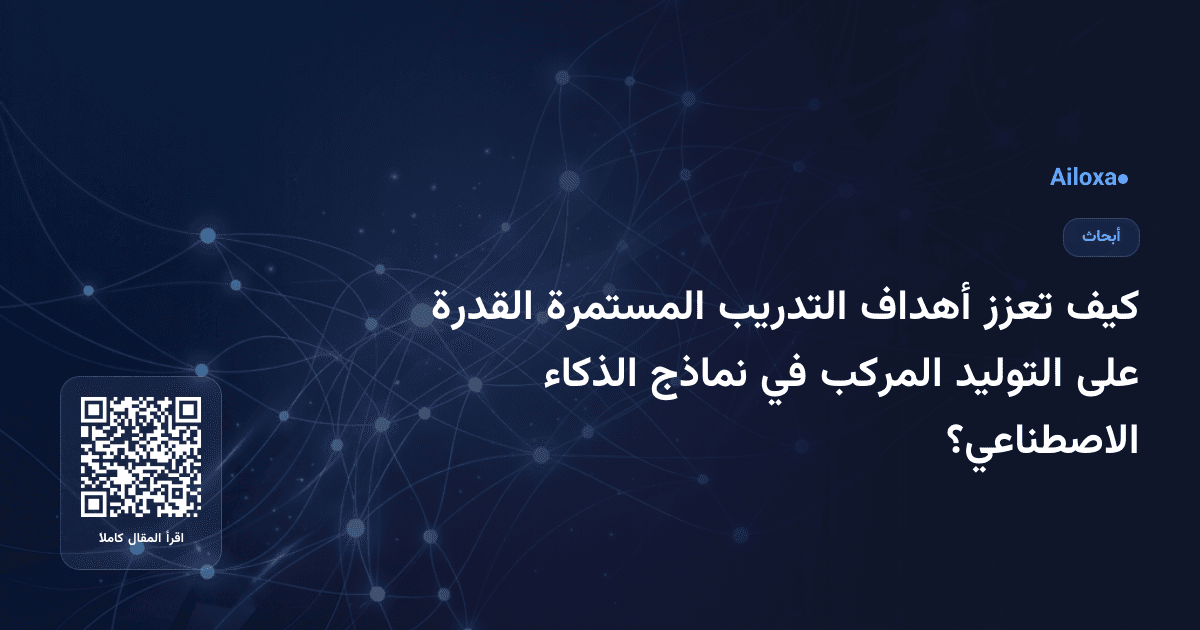 Ailoxa

أبحاث

كيف تعزز أهداف التدريب المستمرة القدرة على التوليد المركب في نماذج الذكاء الاصطناعي؟

اقرأ المقال كاملا